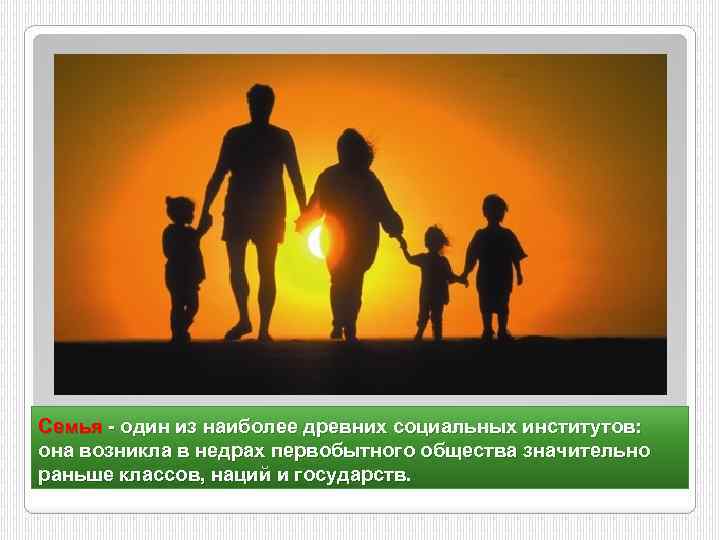 Семья - один из наиболее древних социальных институтов: она возникла в недрах первобытного общества значительно раньше классов, наций и государств.